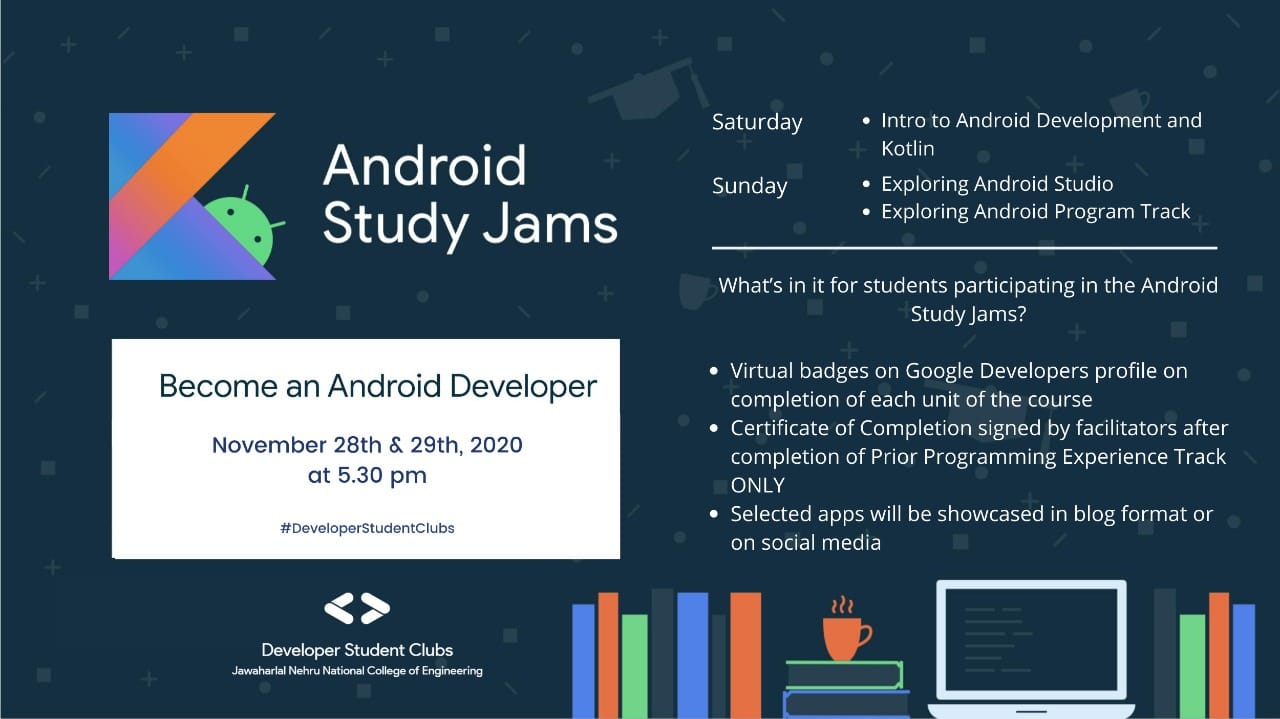 Android Study Jams

Become an Android Developer

November 28th & 29th, 2020 at 5.30 pm

#DeveloperStudentClubs

Developer Student Clubs
Jawaharlal Nehru National College of Engineering

Saturday
• Intro to Android Development and Kotlin

Sunday
• Exploring Android Studio
• Exploring Android Program Track

What's in it for students participating in the Android Study Jams?

• Virtual badges on Google Developers profile on completion of each unit of the course
• Certificate of Completion signed by facilitators after completion of Prior Programming Experience Track ONLY
• Selected apps will be showcased in blog format or on social media